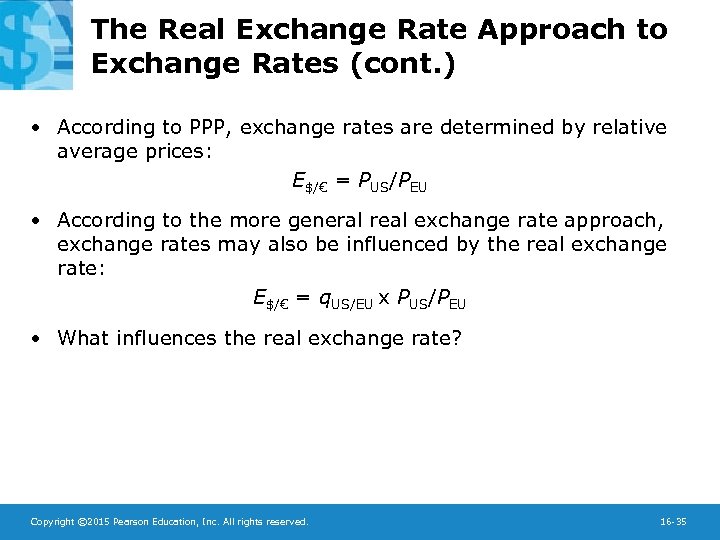 The Real Exchange Rate Approach to Exchange Rates (cont.)

• According to PPP, exchange rates are determined by relative average prices:

$E_{\$/€} = P_{US}/P_{EU}$

• According to the more general real exchange rate approach, exchange rates may also be influenced by the real exchange rate:

$E_{\$/€} = q_{US/EU} \times P_{US}/P_{EU}$

• What influences the real exchange rate?

Copyright ©2015 Pearson Education, Inc. All rights reserved.

16-35